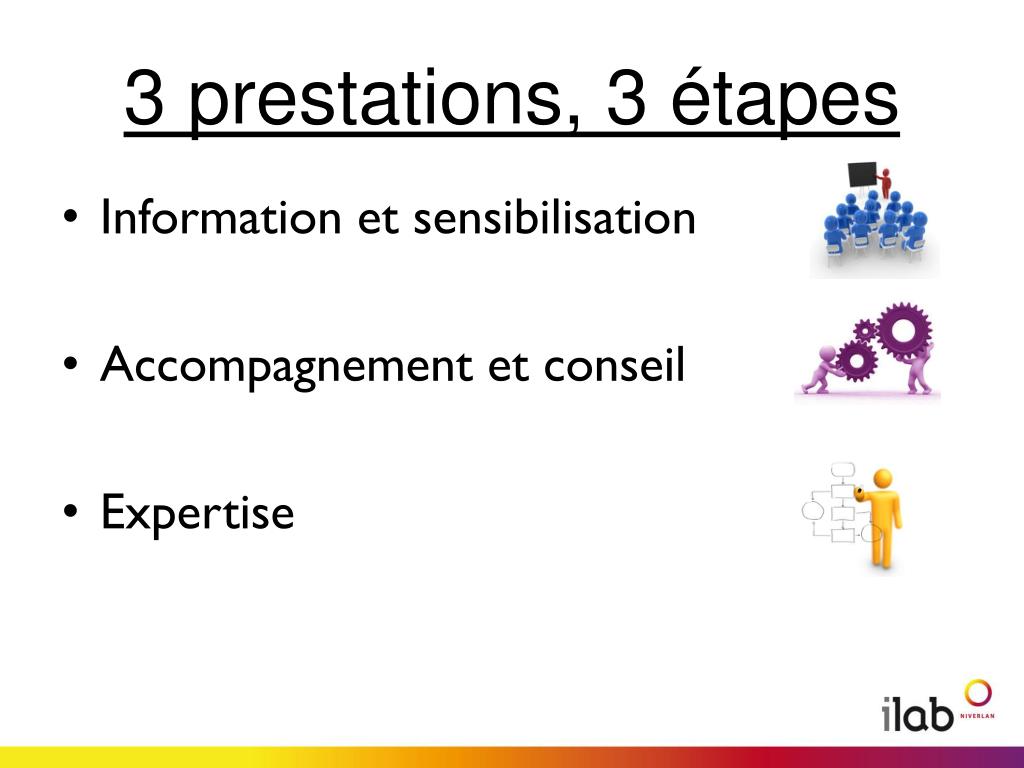 3 prestations, 3 étapes

• Information et sensibilisation

• Accompagnement et conseil

• Expertise

ilab NIVERLAN